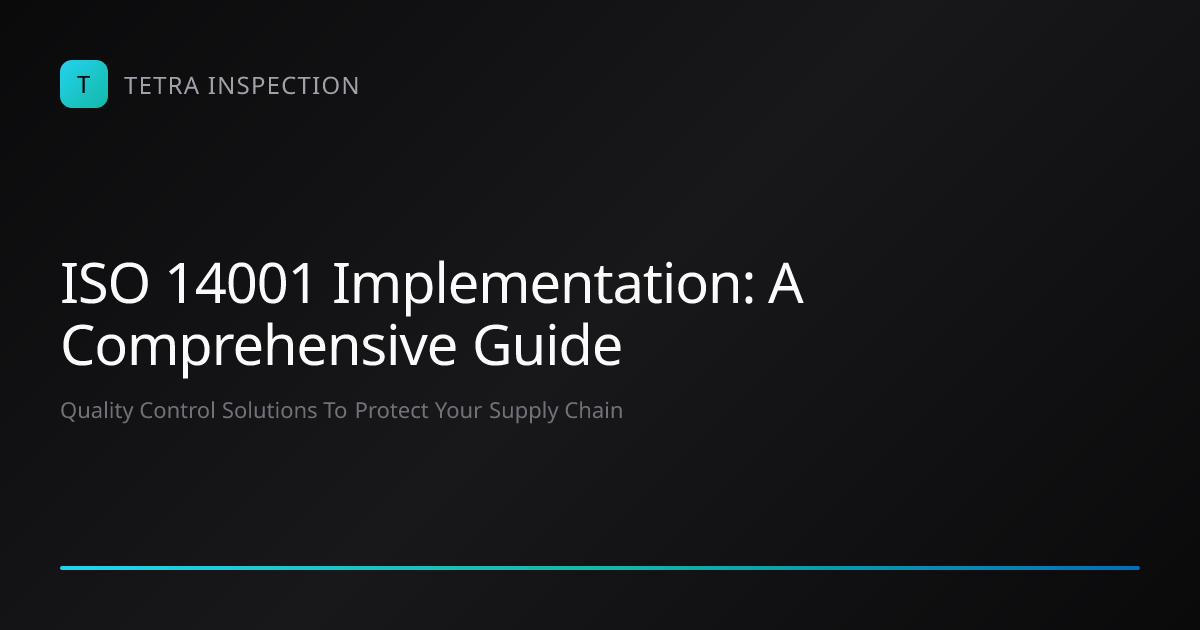 T TETRA INSPECTION

ISO 14001 Implementation: A Comprehensive Guide

Quality Control Solutions To Protect Your Supply Chain